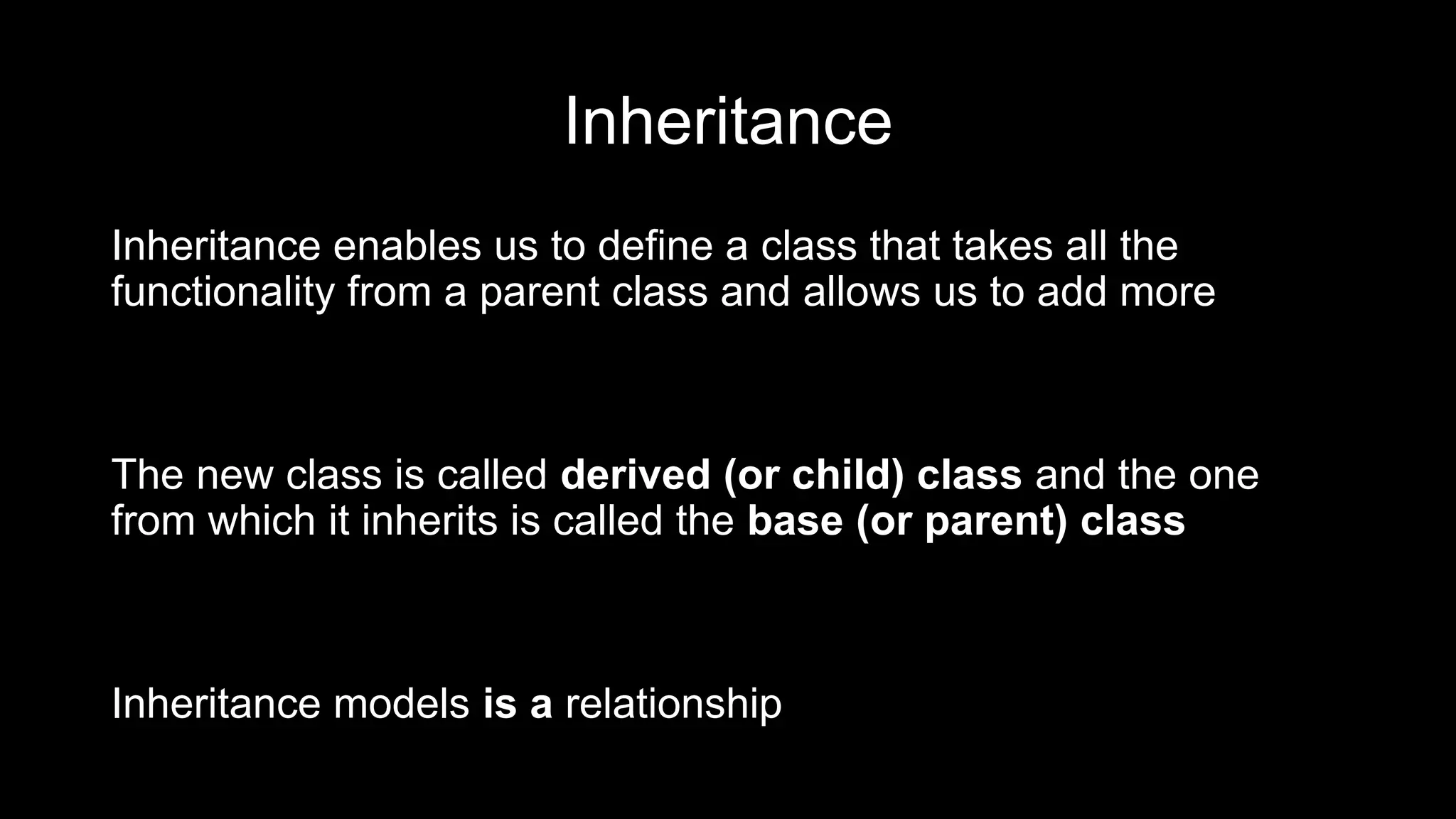 Inheritance

Inheritance enables us to define a class that takes all the functionality from a parent class and allows us to add more

The new class is called derived (or child) class and the one from which it inherits is called the base (or parent) class

Inheritance models is a relationship